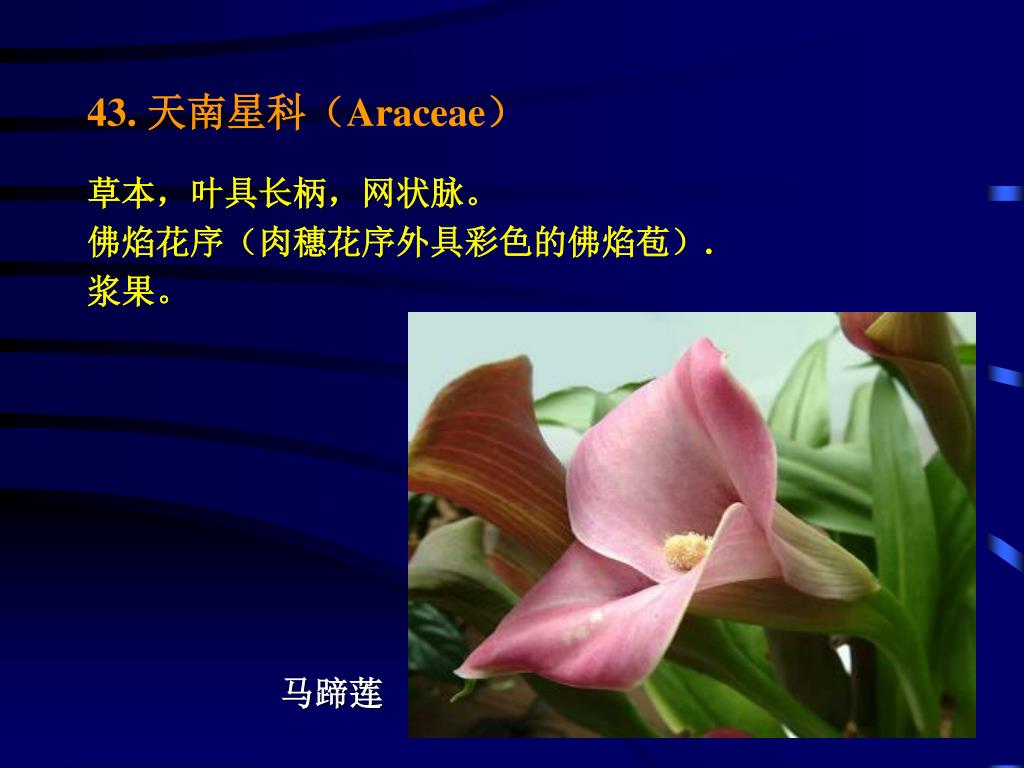 43. 天南星科（Araceae）

草本，叶具长柄，网状脉。
佛焰花序（肉穗花序外具彩色的佛焰苞）.
浆果。

马蹄莲